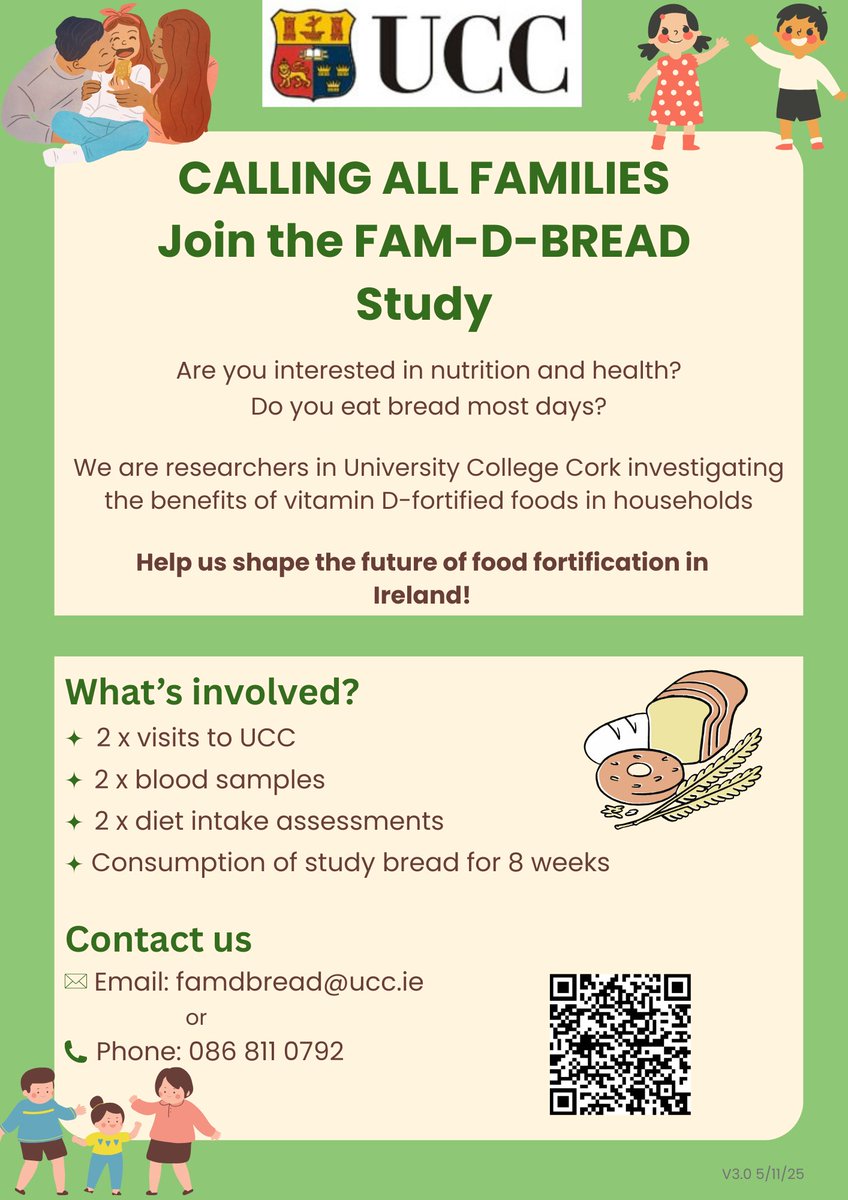 UCC

CALLING ALL FAMILIES
Join the FAM-D-BREAD Study

Are you interested in nutrition and health?
Do you eat bread most days?

We are researchers in University College Cork investigating the benefits of vitamin D-fortified foods in households

Help us shape the future of food fortification in Ireland!

What's involved?
✦ 2 x visits to UCC
✦ 2 x blood samples
✦ 2 x diet intake assessments
✦ Consumption of study bread for 8 weeks

Contact us
Email: famdbread@ucc.ie
or
Phone: 086 811 0792

V3.0 5/11/25